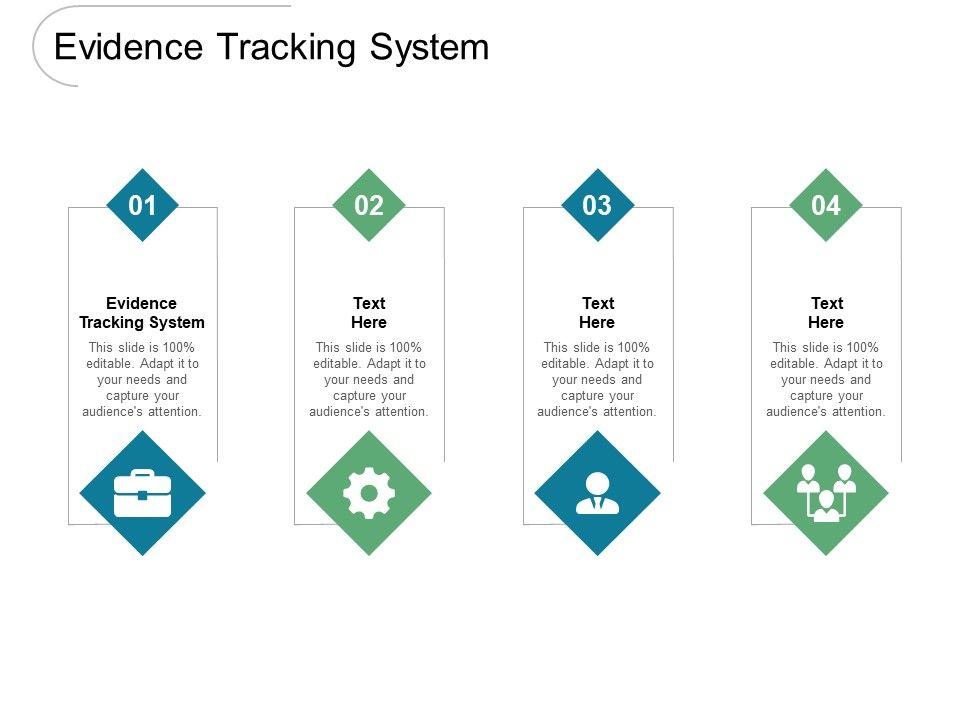 Evidence Tracking System

01

Evidence Tracking System

This slide is 100% editable. Adapt it to your needs and capture your audience's attention.

02

Text Here

This slide is 100% editable. Adapt it to your needs and capture your audience's attention.

03

Text Here

This slide is 100% editable. Adapt it to your needs and capture your audience's attention.

04

Text Here

This slide is 100% editable. Adapt it to your needs and capture your audience's attention.